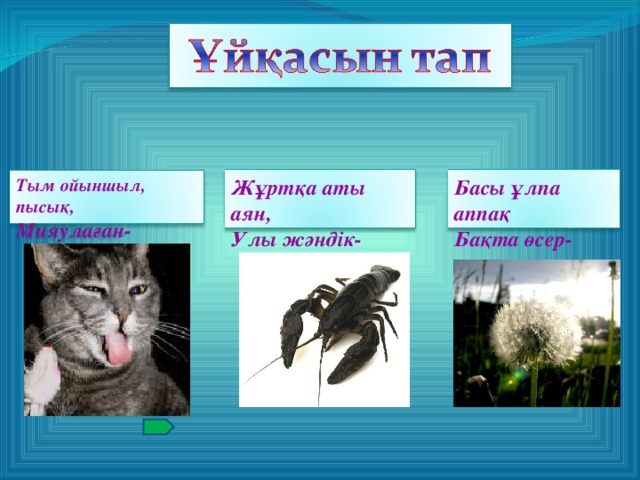 Ұйқасын тап

Тым ойыншыл, пысық,
Мияулаған-

Жұртқа аты аян,
Улы жәндік-

Басы ұлпа аппақ
Бақта өсер-